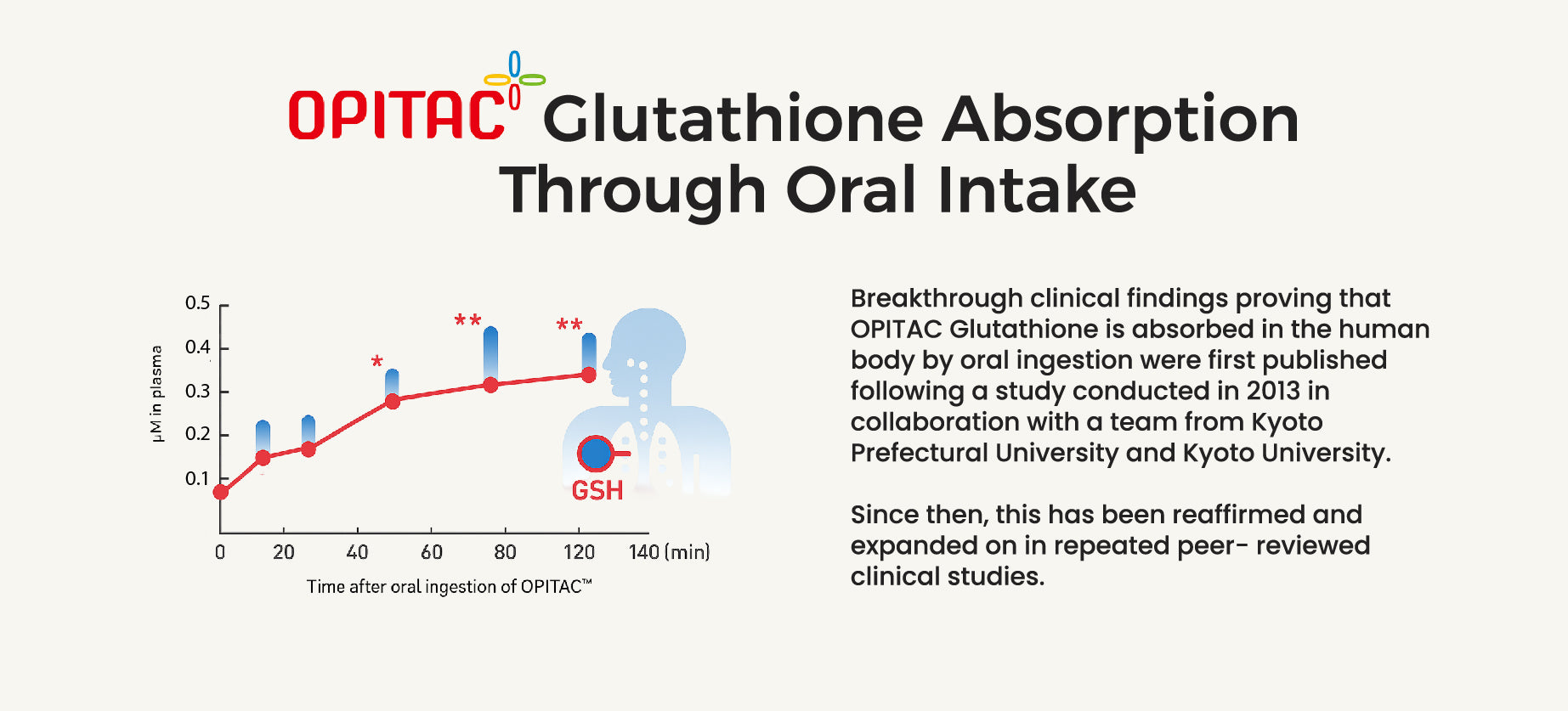 OPITAC Glutathione Absorption Through Oral Intake

0.5
0.4
0.3
0.2
0.1
μM in plasma
*
**
**
GSH
0
20
40
60
80
120
140 (min)
Time after oral ingestion of OPITAC™

Breakthrough clinical findings proving that OPITAC Glutathione is absorbed in the human body by oral ingestion were first published following a study conducted in 2013 in collaboration with a team from Kyoto Prefectural University and Kyoto University.

Since then, this has been reaffirmed and expanded on in repeated peer- reviewed clinical studies.